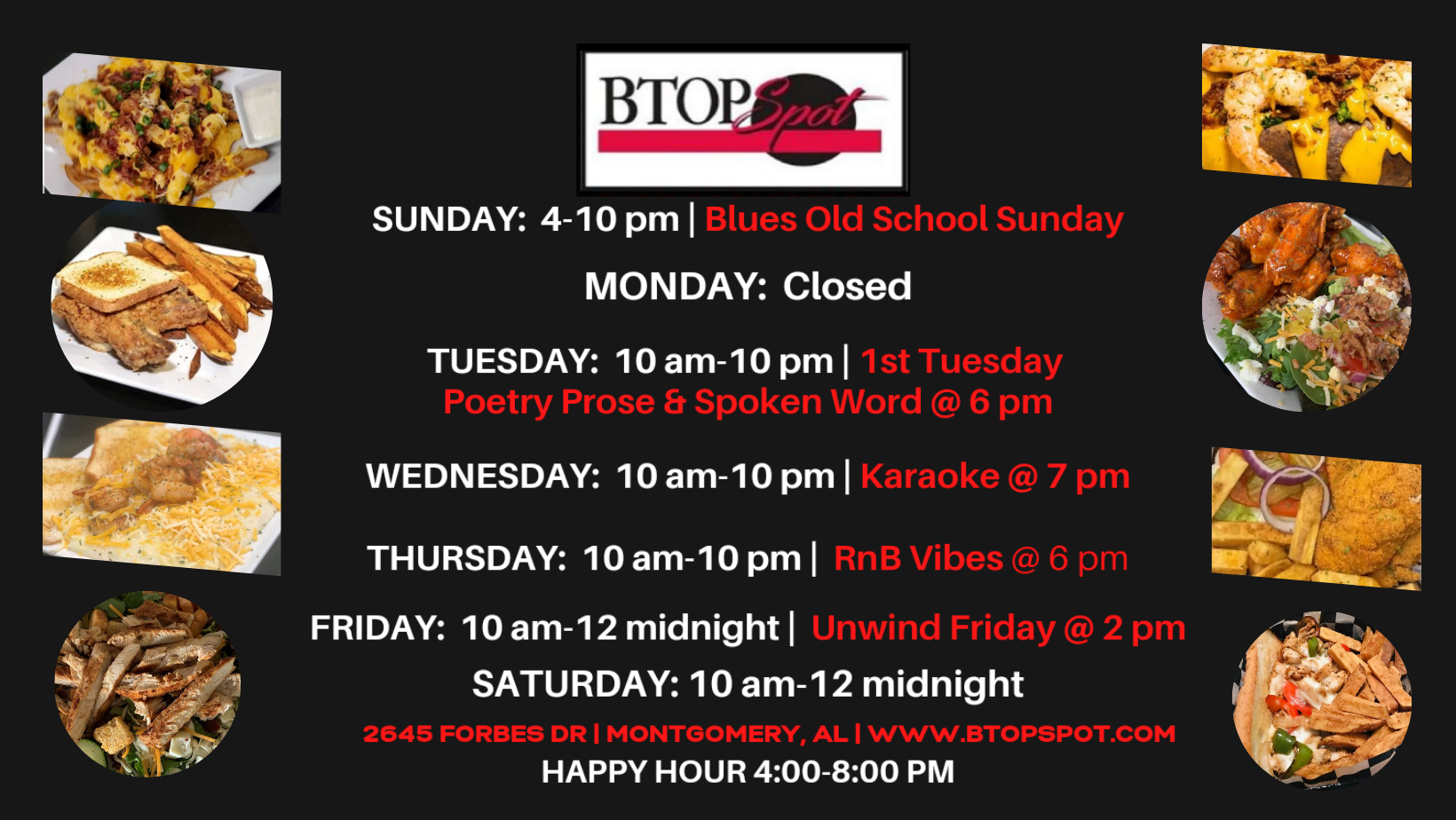 BTOP Spot

SUNDAY: 4-10 pm | Blues Old School Sunday

MONDAY: Closed

TUESDAY: 10 am-10 pm | 1st Tuesday Poetry Prose & Spoken Word @ 6 pm

WEDNESDAY: 10 am-10 pm | Karaoke @ 7 pm

THURSDAY: 10 am-10 pm | RnB Vibes @ 6 pm

FRIDAY: 10 am-12 midnight | Unwind Friday @ 2 pm

SATURDAY: 10 am-12 midnight

2645 FORBES DR | MONTGOMERY, AL | WWW.BTOPSPOT.COM

HAPPY HOUR 4:00-8:00 PM